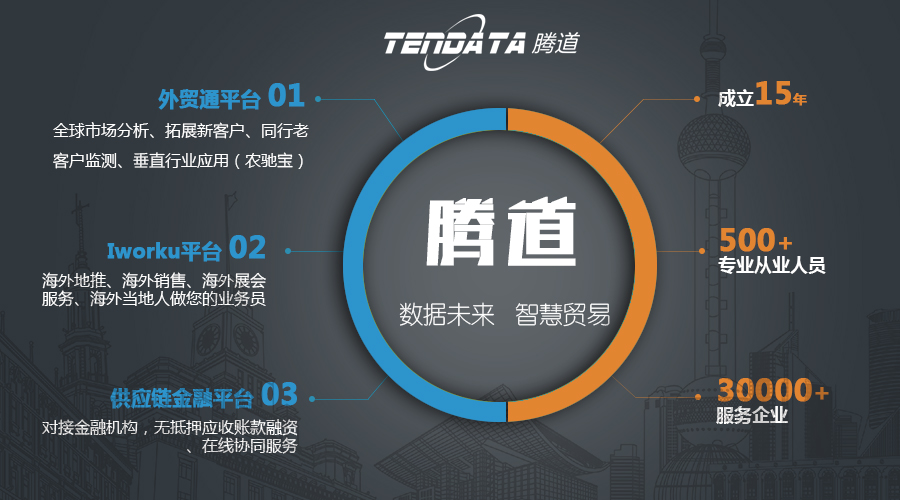 TENDATA 腾道

外贸通平台 01
全球市场分析、拓展新客户、同行老客户监测、垂直行业应用（农驰宝）

Iworku平台 02
海外地推、海外销售、海外展会服务、海外当地人做您的业务员

供应链金融平台 03
对接金融机构，无抵押应收账款融资、在线协同服务

腾道
数据未来 智慧贸易

成立15年

500+
专业从业人员

30000+
服务企业